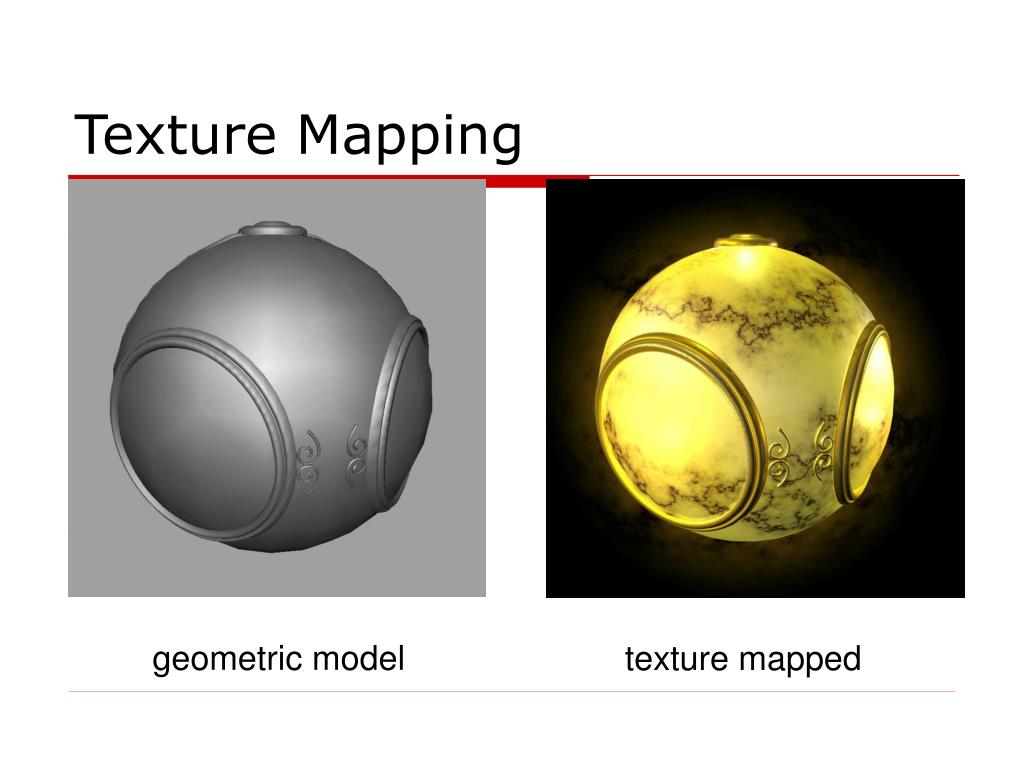 Texture Mapping

geometric model

texture mapped